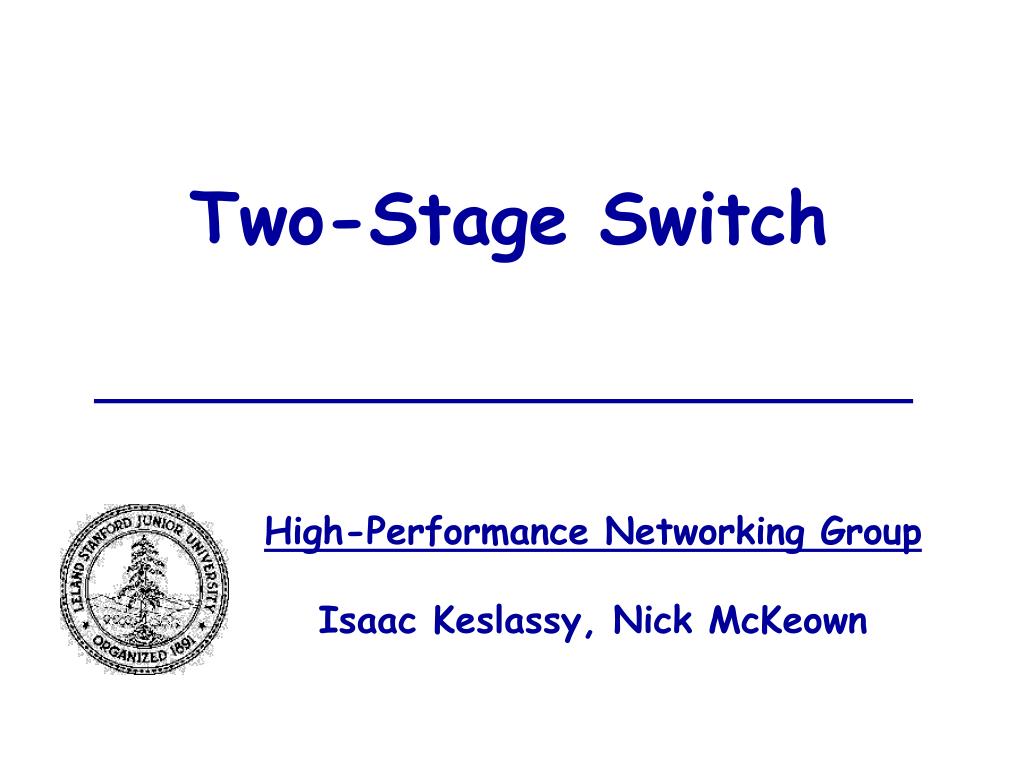 Two-Stage Switch

LELAND STANFORD JUNIOR UNIVERSITY
ORGANIZED 1891

High-Performance Networking Group

Isaac Keslassy, Nick McKeown